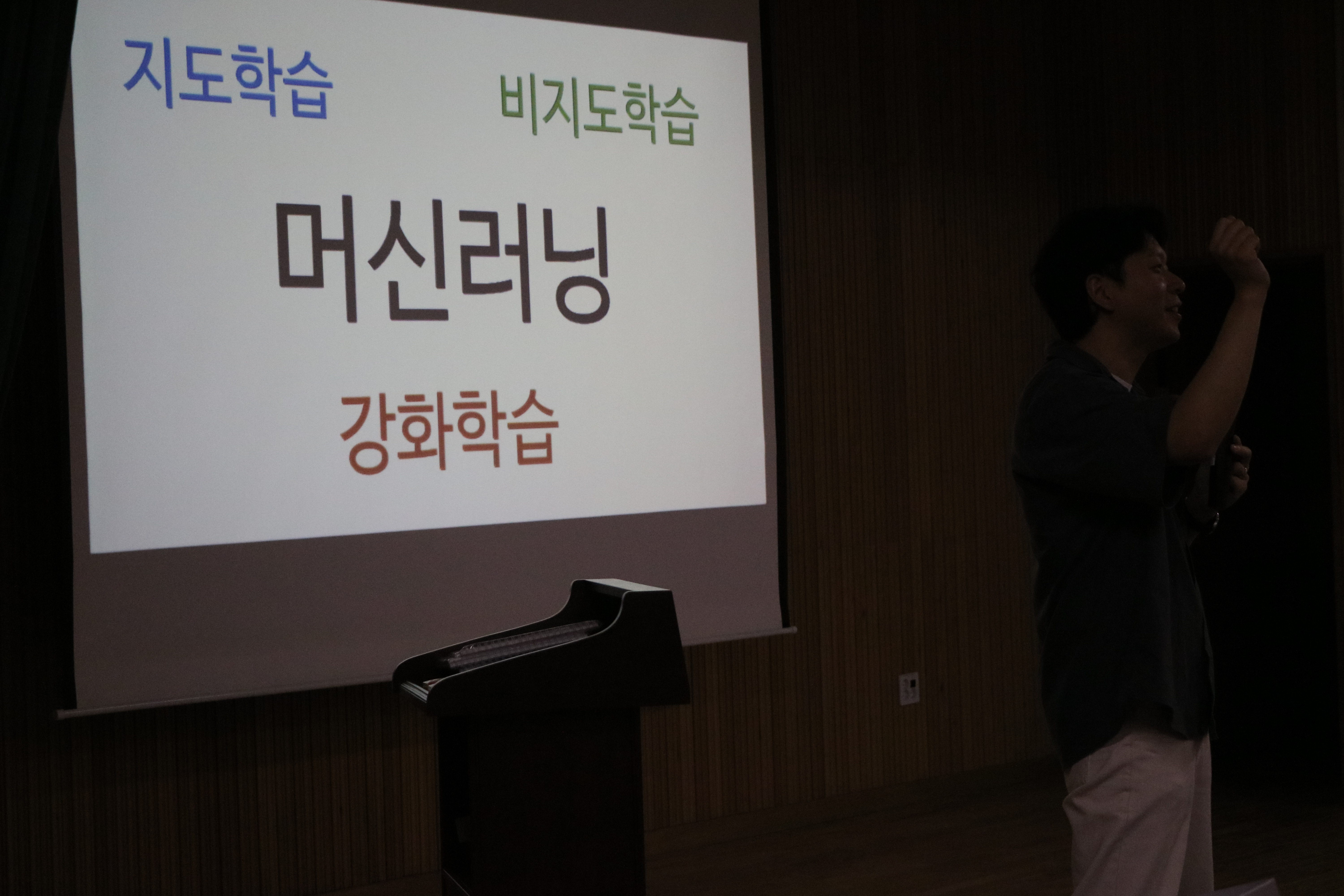 지도학습

비지도학습

머신러닝

강화학습